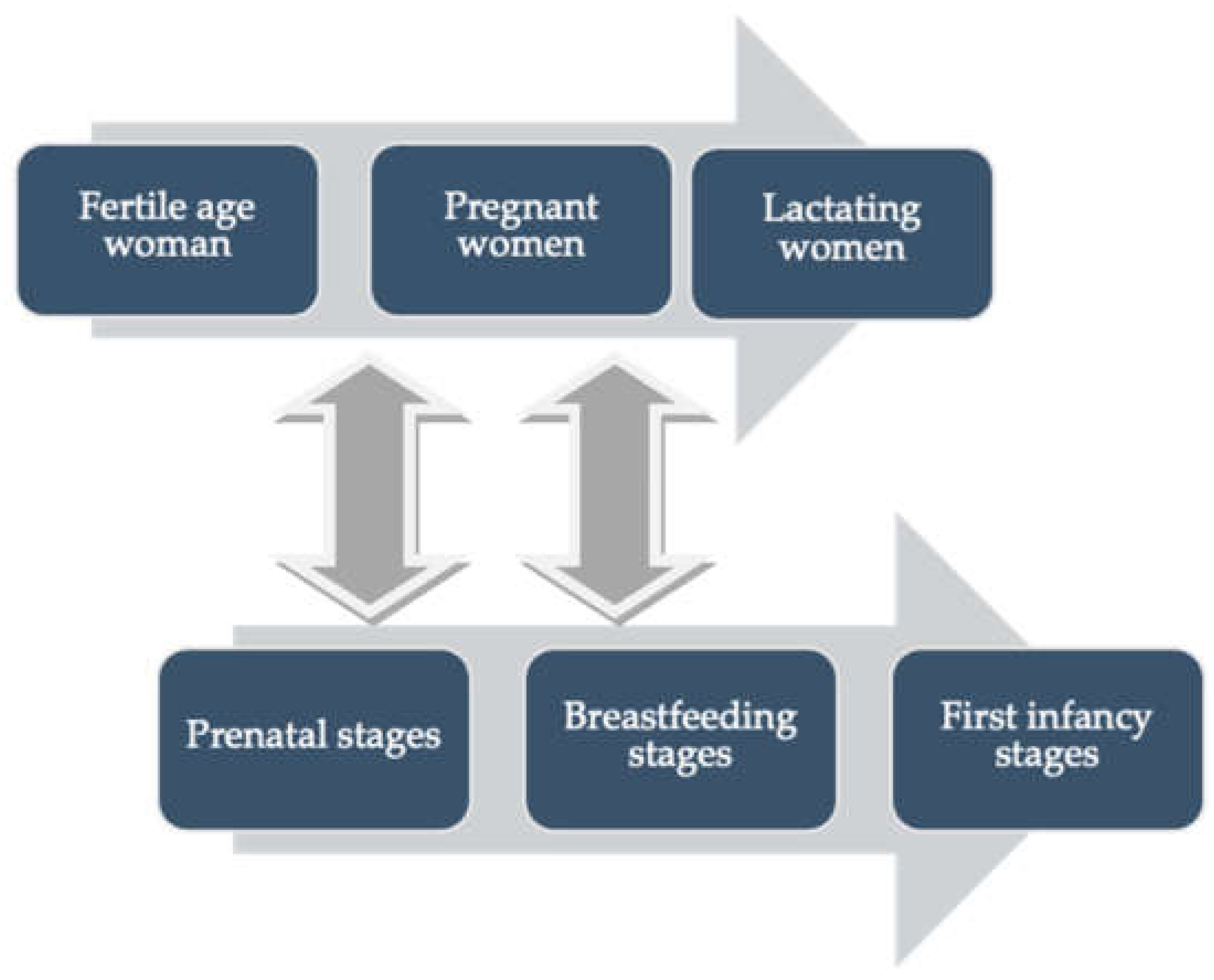 Fertile age woman

Pregnant women

Lactating women

Prenatal stages

Breastfeeding stages

First infancy stages